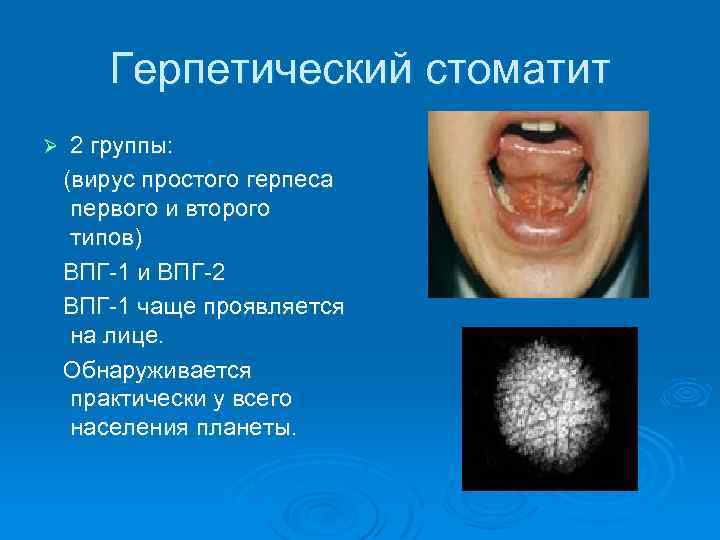 Герпетический стоматит

➢ 2 группы:
(вирус простого герпеса первого и второго типов)
ВПГ-1 и ВПГ-2
ВПГ-1 чаще проявляется на лице.
Обнаруживается практически у всего населения планеты.